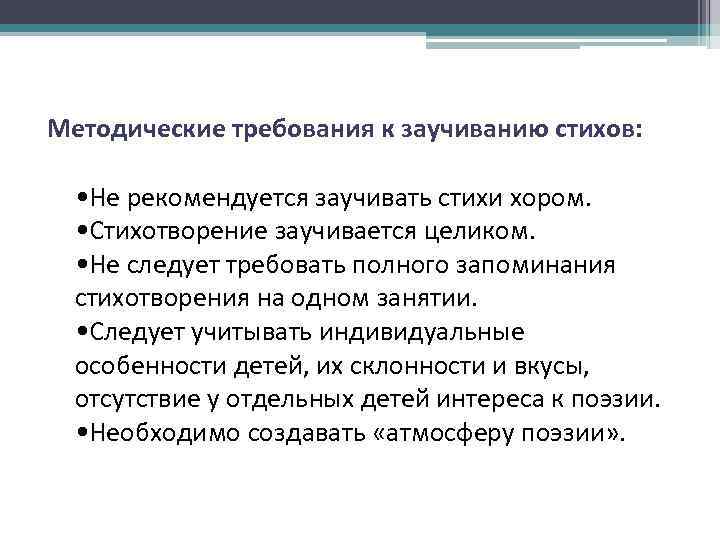 Методические требования к заучиванию стихов:

•Не рекомендуется заучивать стихи хором.
•Стихотворение заучивается целиком.
•Не следует требовать полного запоминания стихотворения на одном занятии.
•Следует учитывать индивидуальные особенности детей, их склонности и вкусы, отсутствие у отдельных детей интереса к поэзии.
•Необходимо создавать «атмосферу поэзии».